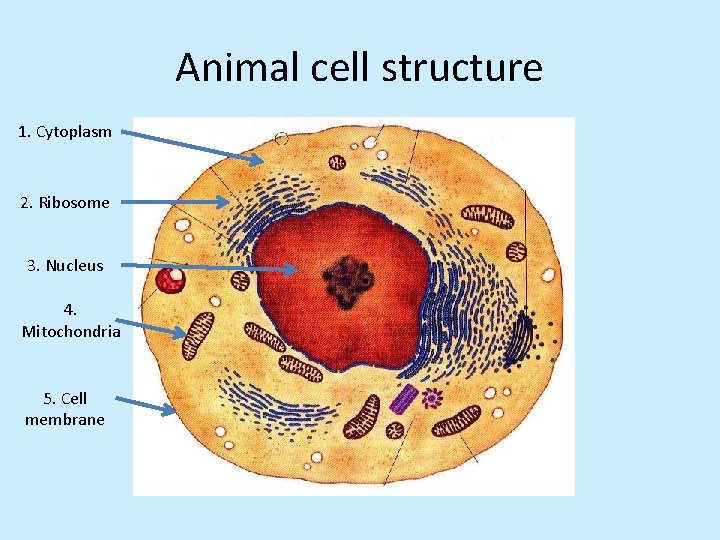 Animal cell structure

1. Cytoplasm

2. Ribosome

3. Nucleus

4. Mitochondria

5. Cell membrane